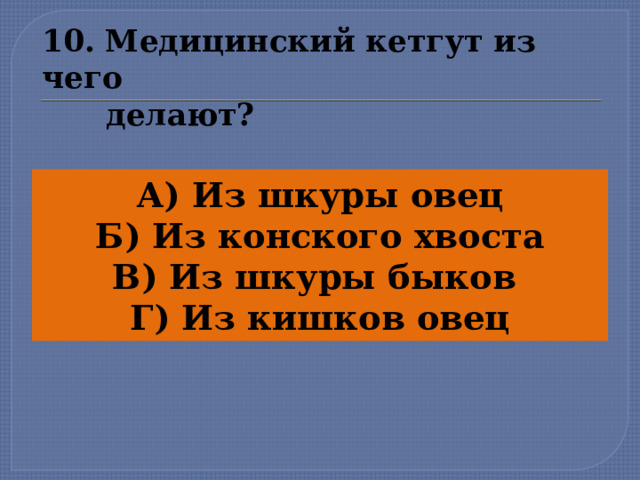 10. Медицинский кетгут из чего делают?

А) Из шкуры овец
Б) Из конского хвоста
В) Из шкуры быков
Г) Из кишков овец